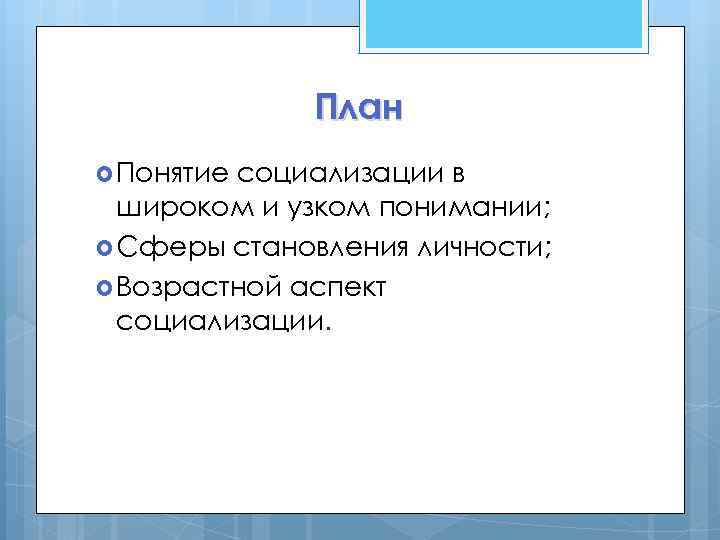 План

Понятие социализации в широком и узком понимании;
Сферы становления личности;
Возрастной аспект социализации.